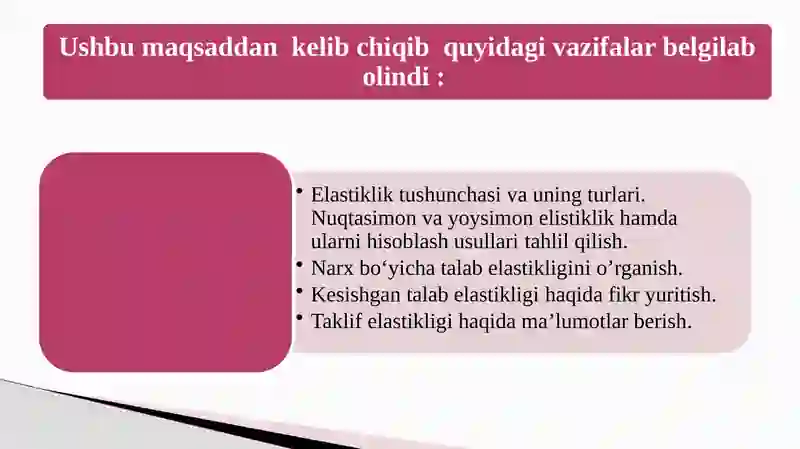 Ushbu maqsaddan kelib chiqib quyidagi vazifalar belgilab olindi :

• Elastiklik tushunchasi va uning turlari. Nuqtasimon va yoysimon elistiklik hamda ularni hisoblash usullari tahlil qilish.
• Narx bo‘yicha talab elastikligini o’rganish.
• Kesishgan talab elastikligi haqida fikr yuritish.
• Taklif elastikligi haqida ma’lumotlar berish.